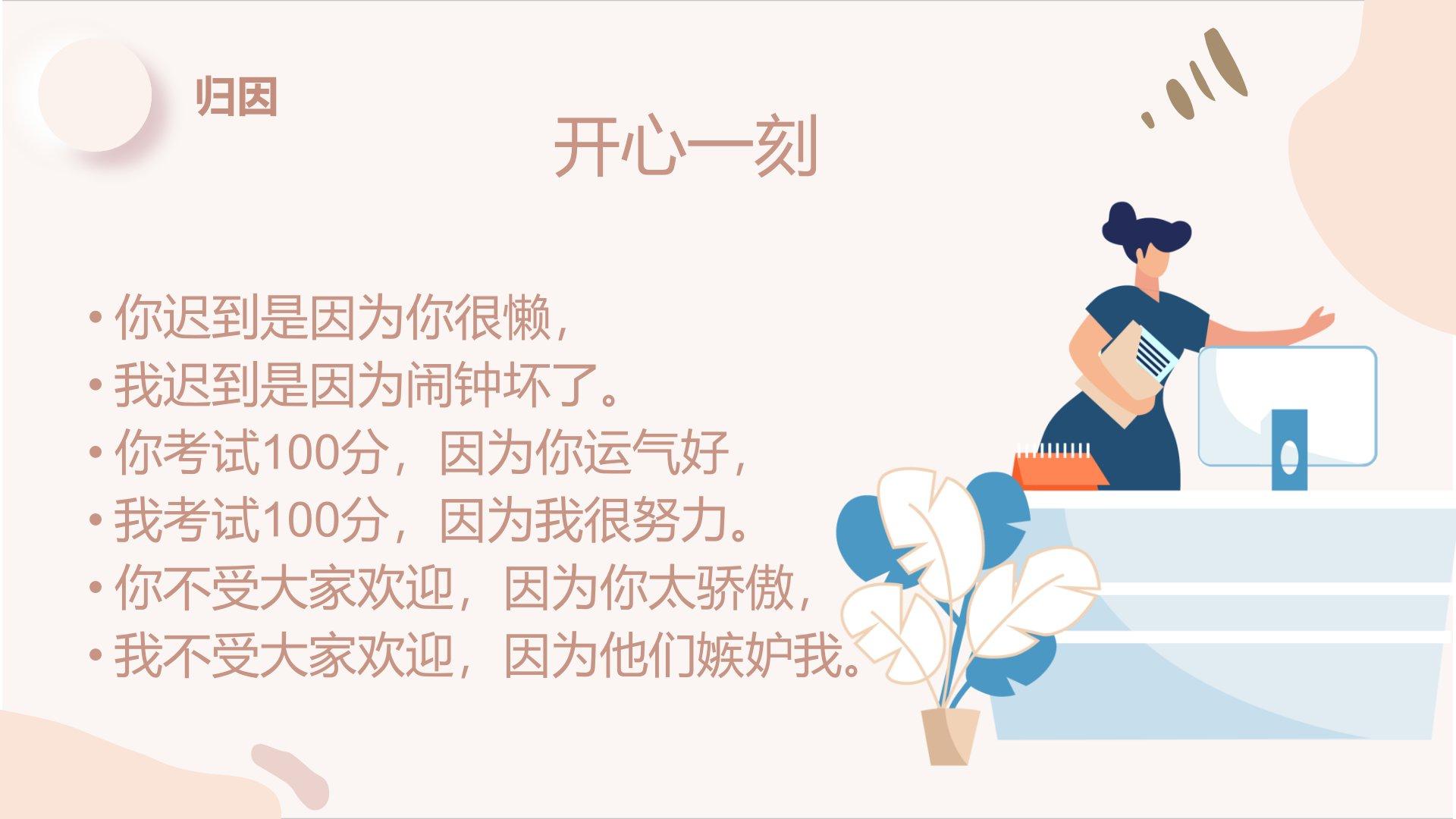 归因

开心一刻

• 你迟到是因为你很懒，
• 我迟到是因为闹钟坏了。
• 你考试100分，因为你运气好，
• 我考试100分，因为我很努力。
• 你不受大家欢迎，因为你太骄傲，
• 我不受大家欢迎，因为他们嫉妒我。